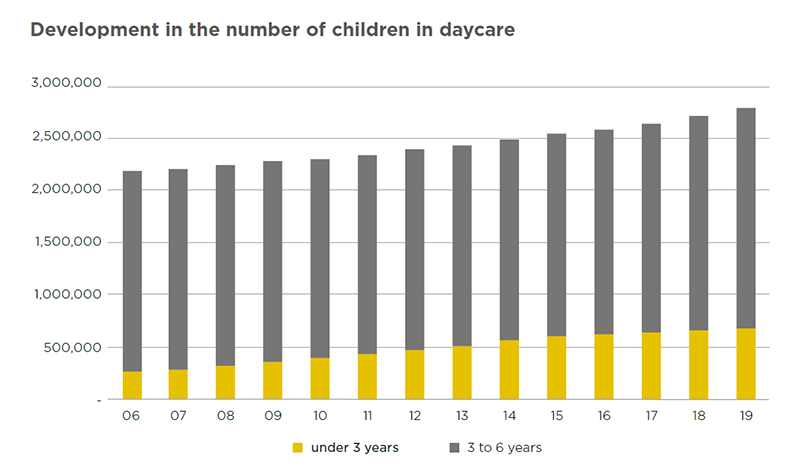 Development in the number of children in daycare

3,000,000
2,500,000
2,000,000
1,500,000
1,000,000
500,000
-

06 07 08 09 10 11 12 13 14 15 16 17 18 19

under 3 years
3 to 6 years